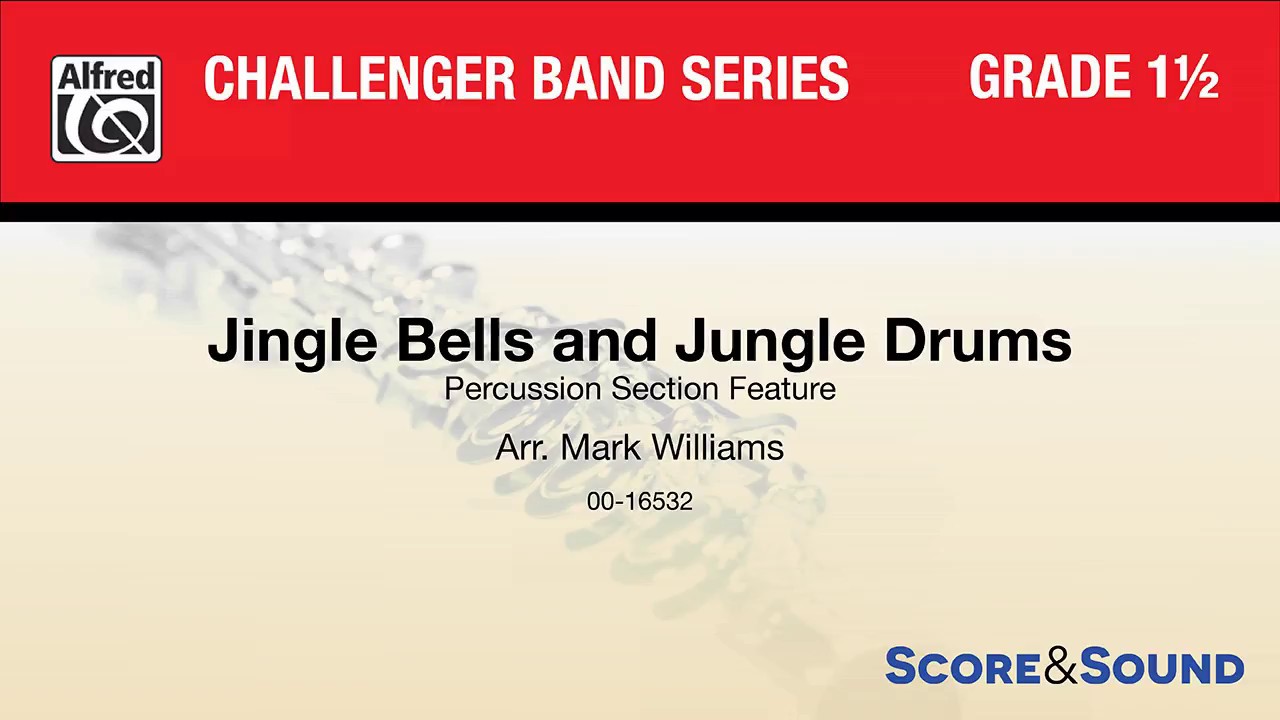 Alfred

CHALLENGER BAND SERIES

GRADE 1½

Jingle Bells and Jungle Drums

Percussion Section Feature

Arr. Mark Williams

00-16532

SCORE&SOUND